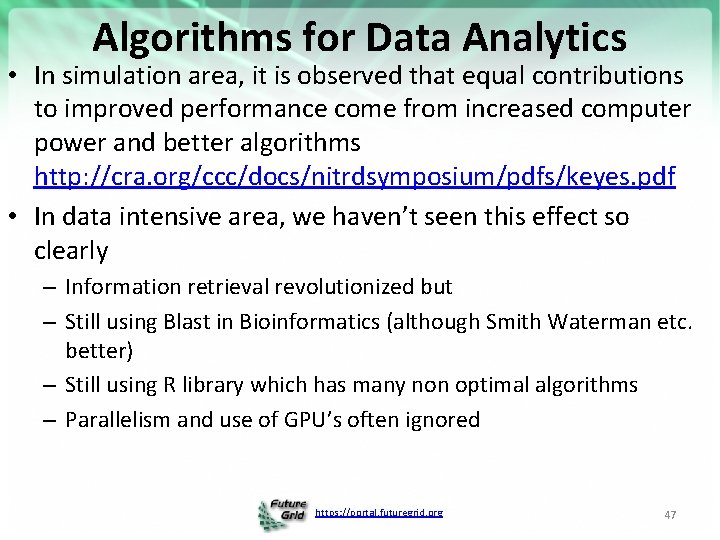 Algorithms for Data Analytics

• In simulation area, it is observed that equal contributions to improved performance come from increased computer power and better algorithms http://cra.org/ccc/docs/nitrdsymposium/pdfs/keyes.pdf

• In data intensive area, we haven't seen this effect so clearly

– Information retrieval revolutionized but

– Still using Blast in Bioinformatics (although Smith Waterman etc. better)

– Still using R library which has many non optimal algorithms

– Parallelism and use of GPU's often ignored

Future Grid https://portal.futuregrid.org

47